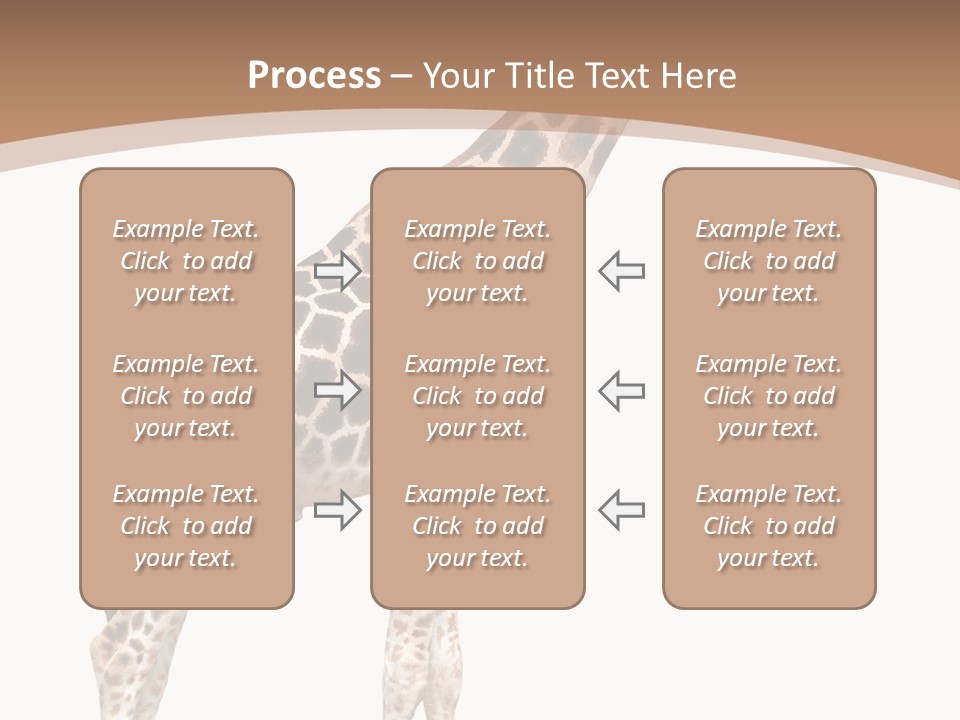 Process – Your Title Text Here

Example Text. Click to add your text.

Example Text. Click to add your text.

Example Text. Click to add your text.

Example Text. Click to add your text.

Example Text. Click to add your text.

Example Text. Click to add your text.

Example Text. Click to add your text.

Example Text. Click to add your text.

Example Text. Click to add your text.